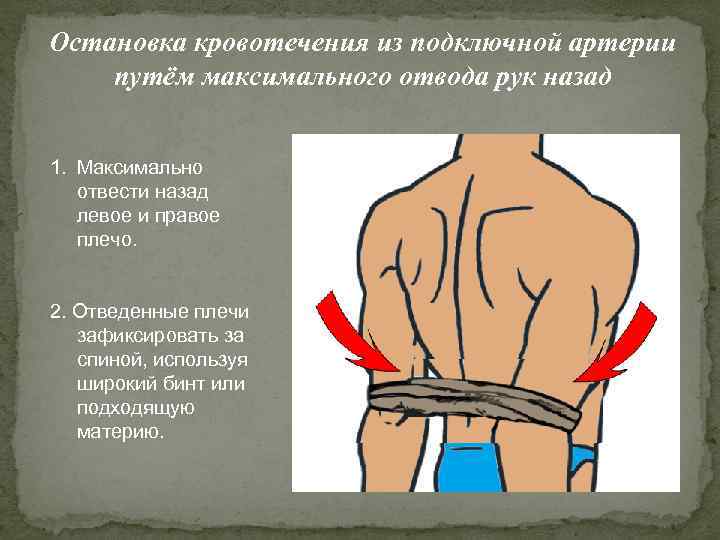 Остановка кровотечения из подключной артерии путём максимального отвода рук назад

1. Максимально отвести назад левое и правое плечо.

2. Отведенные плечи зафиксировать за спиной, используя широкий бинт или подходящую материю.